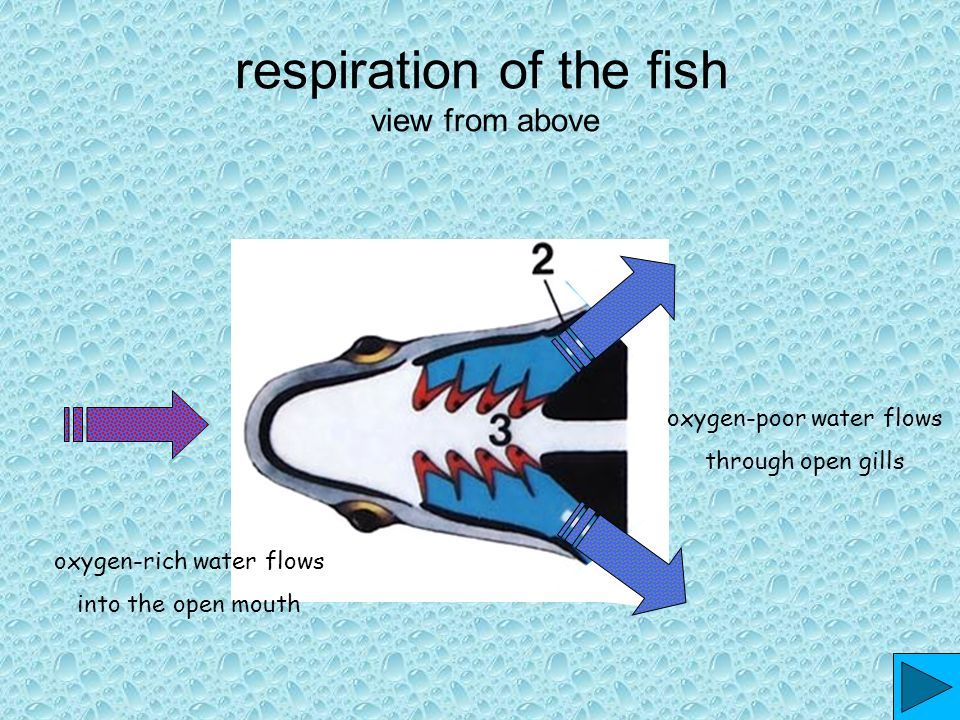 respiration of the fish
view from above

2

3

oxygen-poor water flows through open gills

oxygen-rich water flows into the open mouth